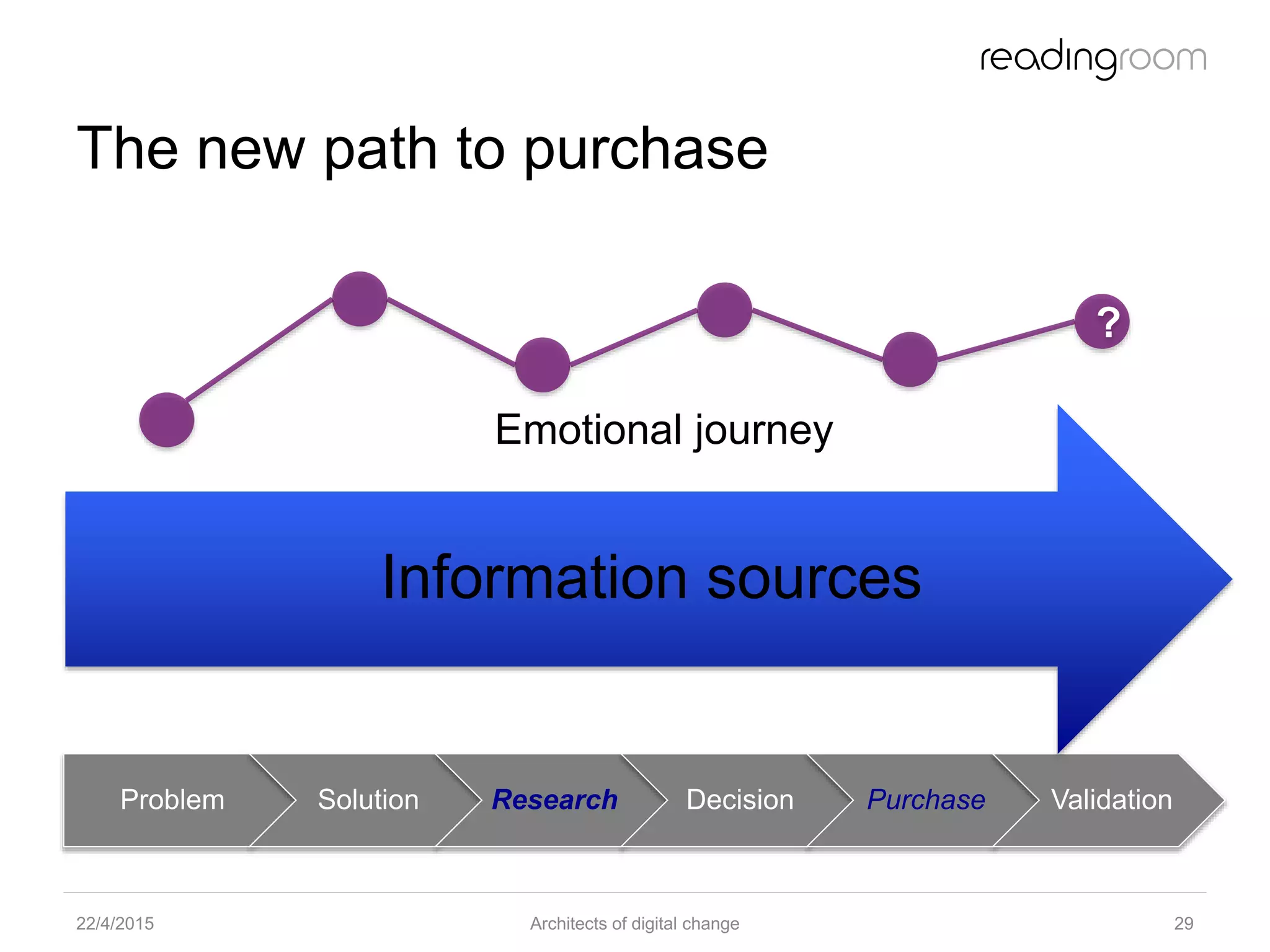 readingroom

The new path to purchase

?

Emotional journey

Information sources

Problem

Solution

Research

Decision

Purchase

Validation

22/4/2015

Architects of digital change

29